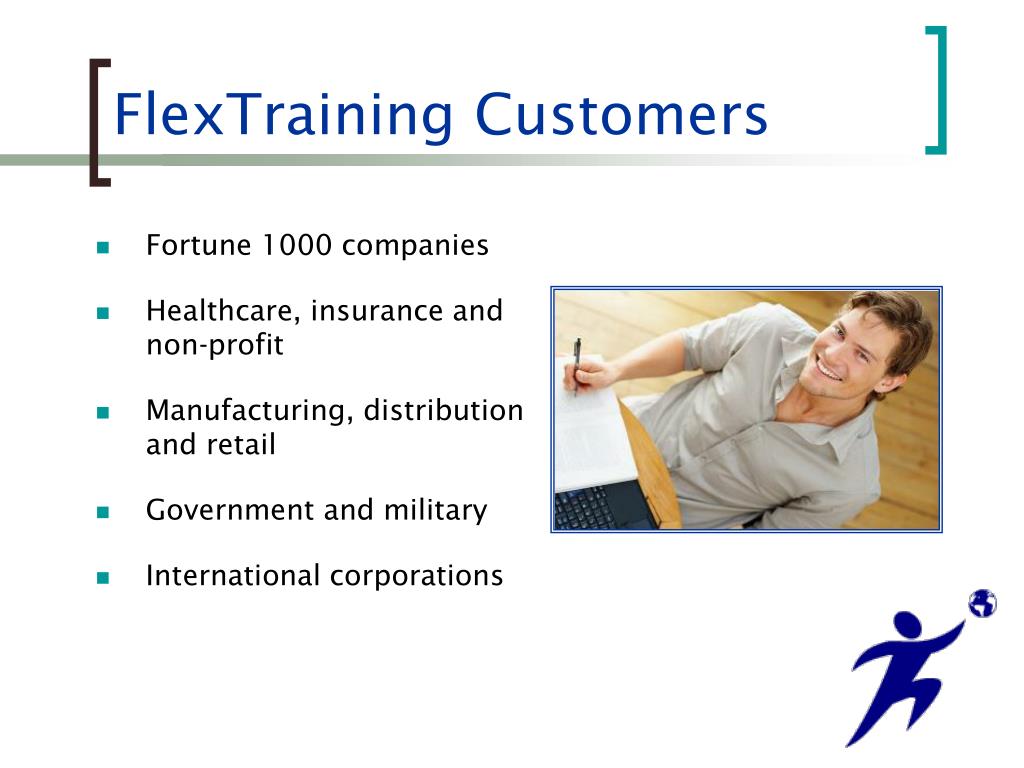 FlexTraining Customers

- Fortune 1000 companies
- Healthcare, insurance and non-profit
- Manufacturing, distribution and retail
- Government and military
- International corporations